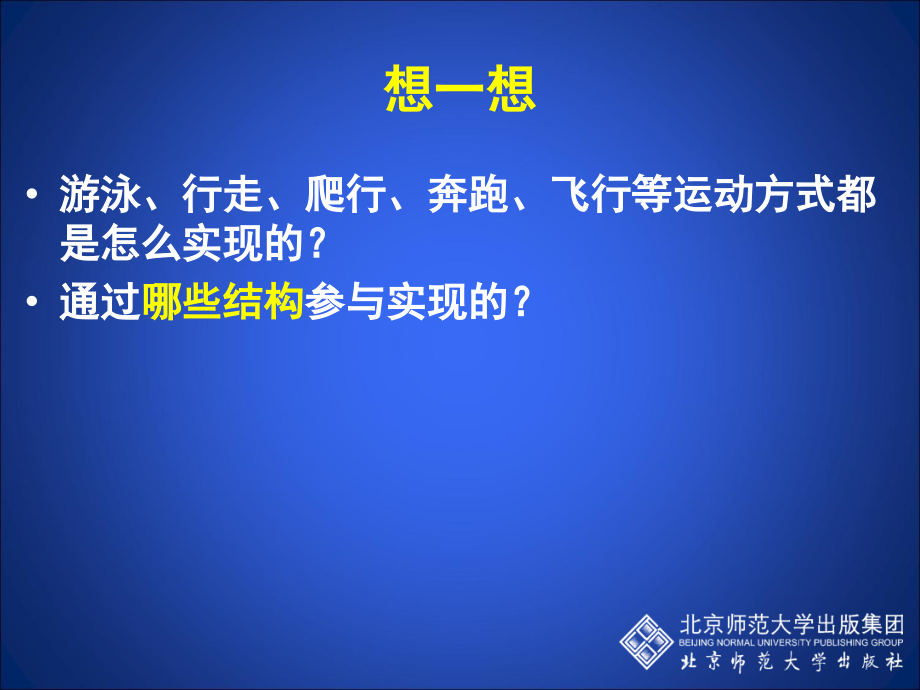 想一想

• 游泳、行走、爬行、奔跑、飞行等运动方式都是怎么实现的?

• 通过哪些结构参与实现的?

北京师范大学出版集团
BEIJING NORMAL UNIVERSITY PUBLISHING GROUP
北京师范大学出版社